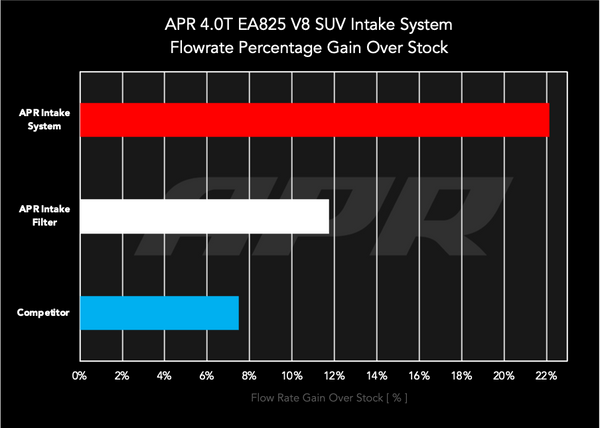 APR 4.0T EA825 V8 SUV Intake System
Flowrate Percentage Gain Over Stock

APR Intake System

APR Intake Filter

Competitor

APR

0% 2% 4% 6% 8% 10% 12% 14% 16% 18% 20% 22%

Flow Rate Gain Over Stock [ % ]